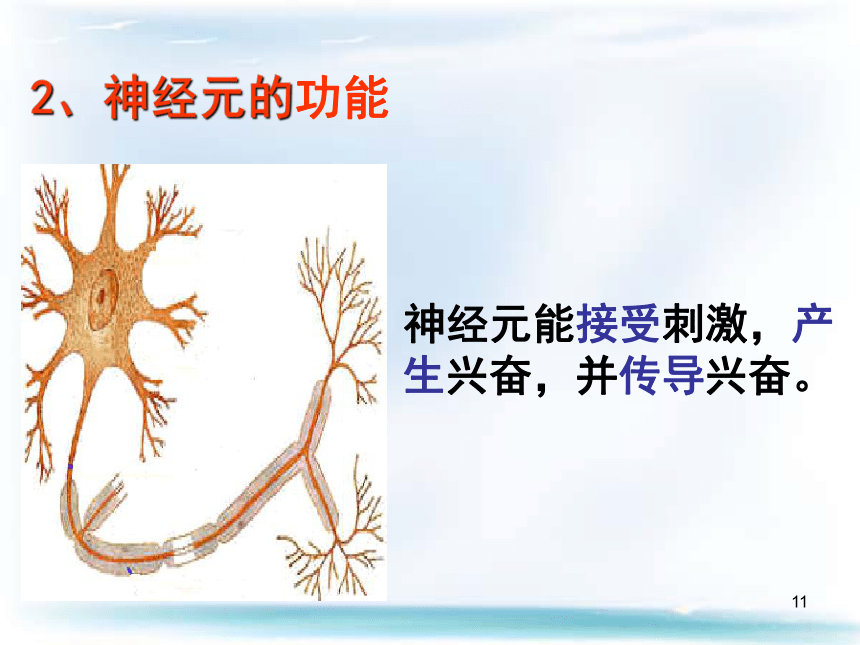 2、神经元的功能

神经元能接受刺激，产生兴奋，并传导兴奋。

11